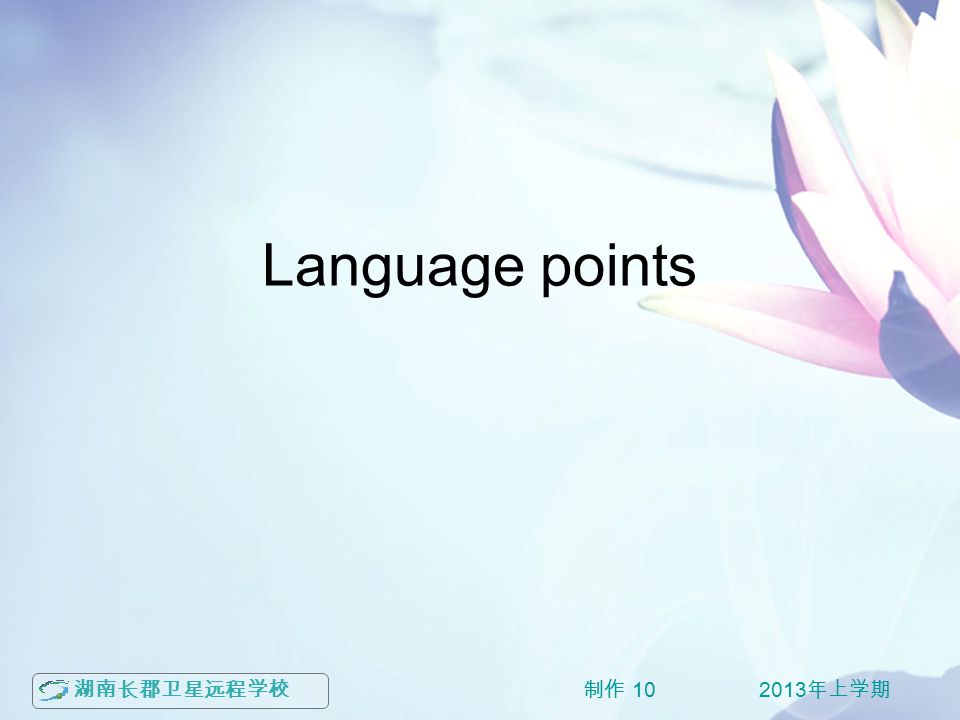 Language points

湖南长郡卫星远程学校

制作 10

2013年上学期